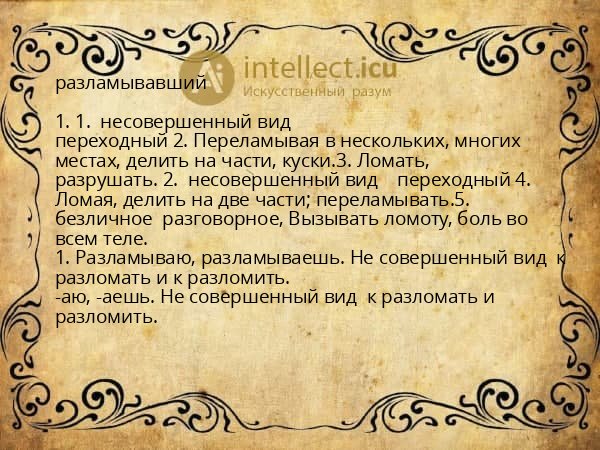 intellect.icu
Искусственный разум

разламывавший

1. 1. несовершенный вид переходный 2. Переламывая в нескольких, многих местах, делить на части, куски.3. Ломать, разрушать. 2. несовершенный вид переходный 4. Ломая, делить на две части; переламывать.5. безличное разговорное, Вызывать ломоту, боль во всем теле.
1. Разламываю, разламываешь. Не совершенный вид к разломать и к разломить.
-аю, -аешь. Не совершенный вид к разломать и разломить.